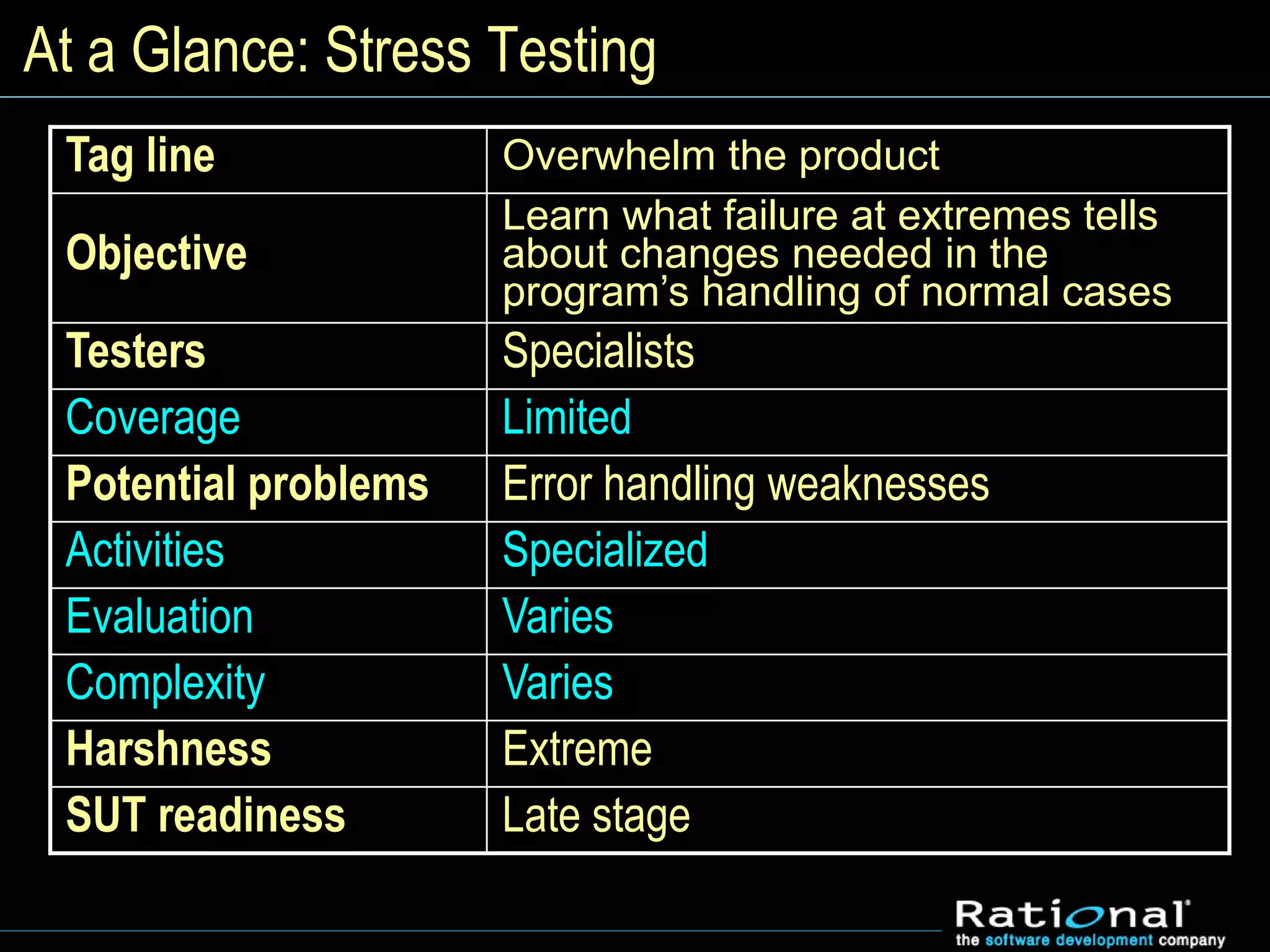 At a Glance: Stress Testing

| Tag line | Overwhelm the product |
|---|---|
| Objective | Learn what failure at extremes tells about changes needed in the program's handling of normal cases |
| Testers | Specialists |
| Coverage | Limited |
| Potential problems | Error handling weaknesses |
| Activities | Specialized |
| Evaluation | Varies |
| Complexity | Varies |
| Harshness | Extreme |
| SUT readiness | Late stage |

Rational®
the software development company